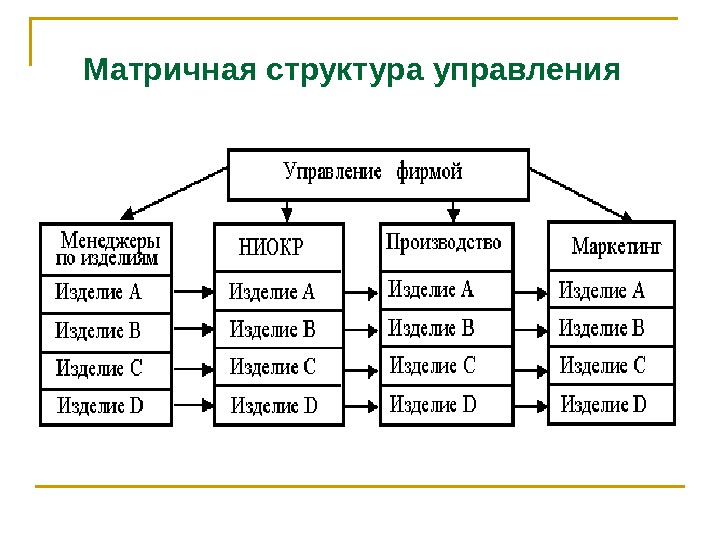 Матричная структура управления

Управление фирмой

Менеджеры по изделиям
Изделие A
Изделие B
Изделие C
Изделие D

НИОКР
Изделие A
Изделие B
Изделие C
Изделие D

Производство
Изделие A
Изделие B
Изделие C
Изделие D

Маркетинг
Изделие A
Изделие B
Изделие C
Изделие D